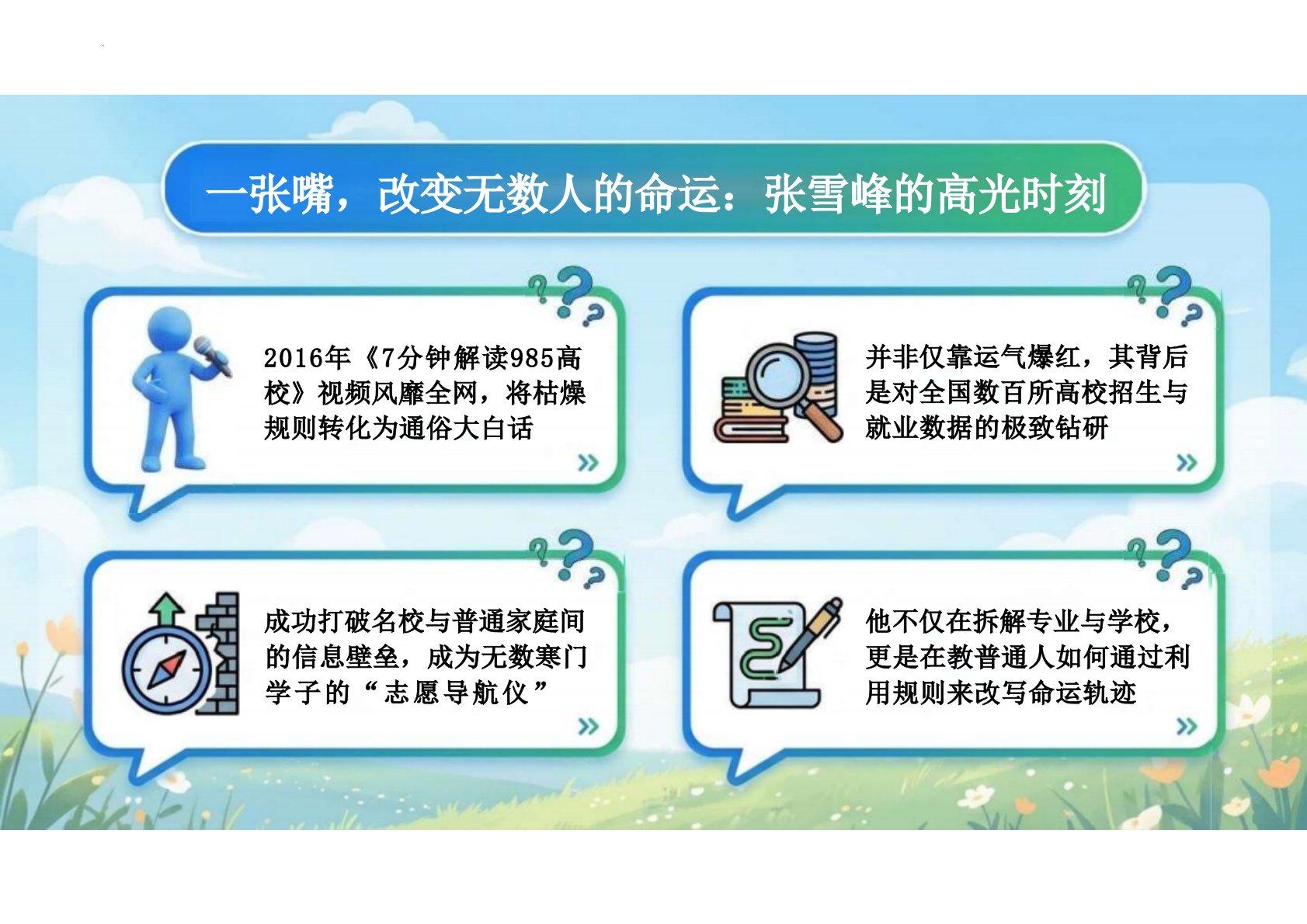 一张嘴，改变无数人的命运：张雪峰的高光时刻

2016年《7分钟解读985高校》视频风靡全网，将枯燥规则转化为通俗大白话

并非仅靠运气爆红，其背后是对全国数百所高校招生与就业数据的极致钻研

成功打破名校与普通家庭间的信息壁垒，成为无数寒门学子的“志愿导航仪”

他不仅在拆解专业与学校，更是在教普通人如何通过利用规则来改写命运轨迹